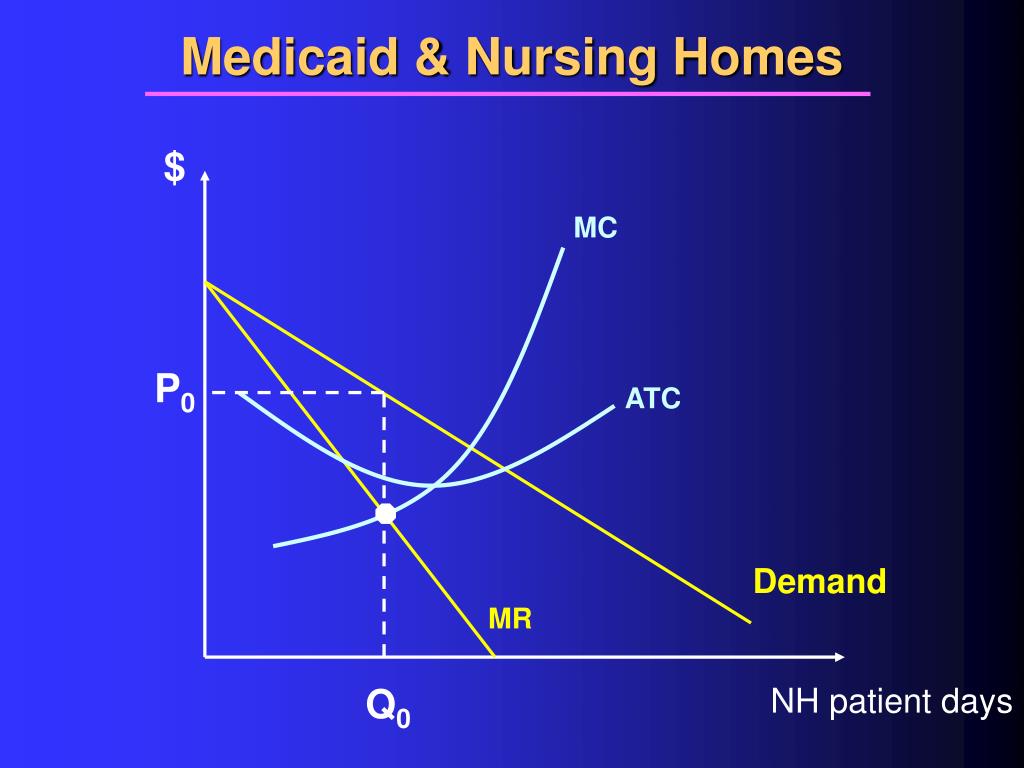 Medicaid & Nursing Homes

$

MC

$P_0$

ATC

Demand

MR

$Q_0$

NH patient days